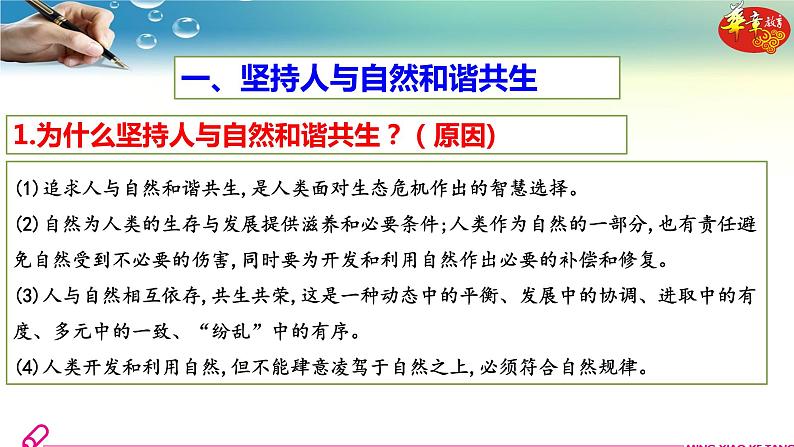 華章教育

一、坚持人与自然和谐共生

1.为什么坚持人与自然和谐共生？（原因）

(1)追求人与自然和谐共生,是人类面对生态危机作出的智慧选择。

(2)自然为人类的生存与发展提供滋养和必要条件;人类作为自然的一部分,也有责任避免自然受到不必要的伤害,同时要为开发和利用自然作出必要的补偿和修复。

(3)人与自然相互依存,共生共荣,这是一种动态中的平衡、发展中的协调、进取中的有度、多元中的一致、“纷乱”中的有序。

(4)人类开发和利用自然,但不能肆意凌驾于自然之上,必须符合自然规律。

MING XIAO KE TANG